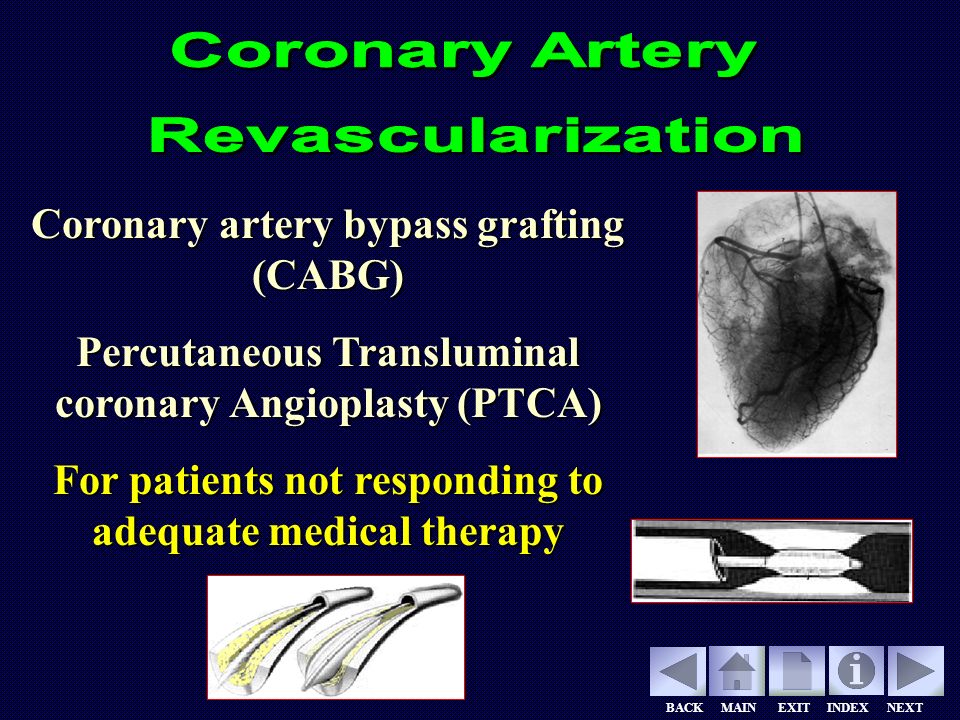 Coronary Artery Revascularization

Coronary artery bypass grafting (CABG)

Percutaneous Transluminal coronary Angioplasty (PTCA)

For patients not responding to adequate medical therapy

BACK MAIN EXIT INDEX NEXT